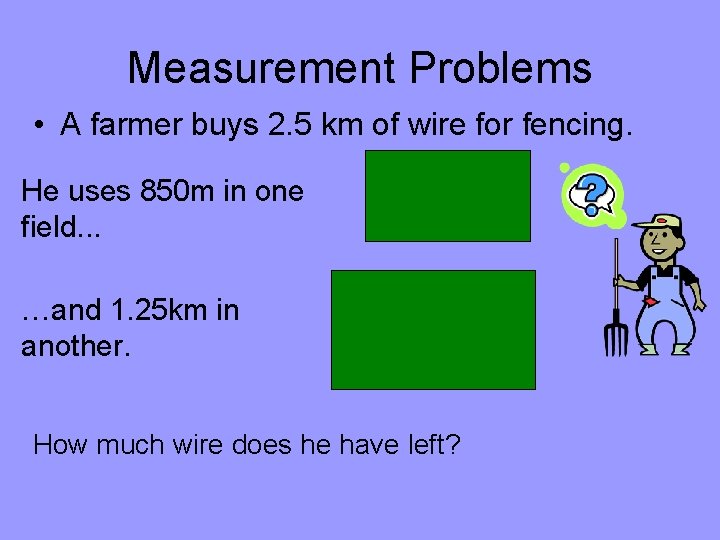 Measurement Problems

• A farmer buys 2.5 km of wire for fencing.

He uses 850m in one field...

?

…and 1.25km in another.

How much wire does he have left?